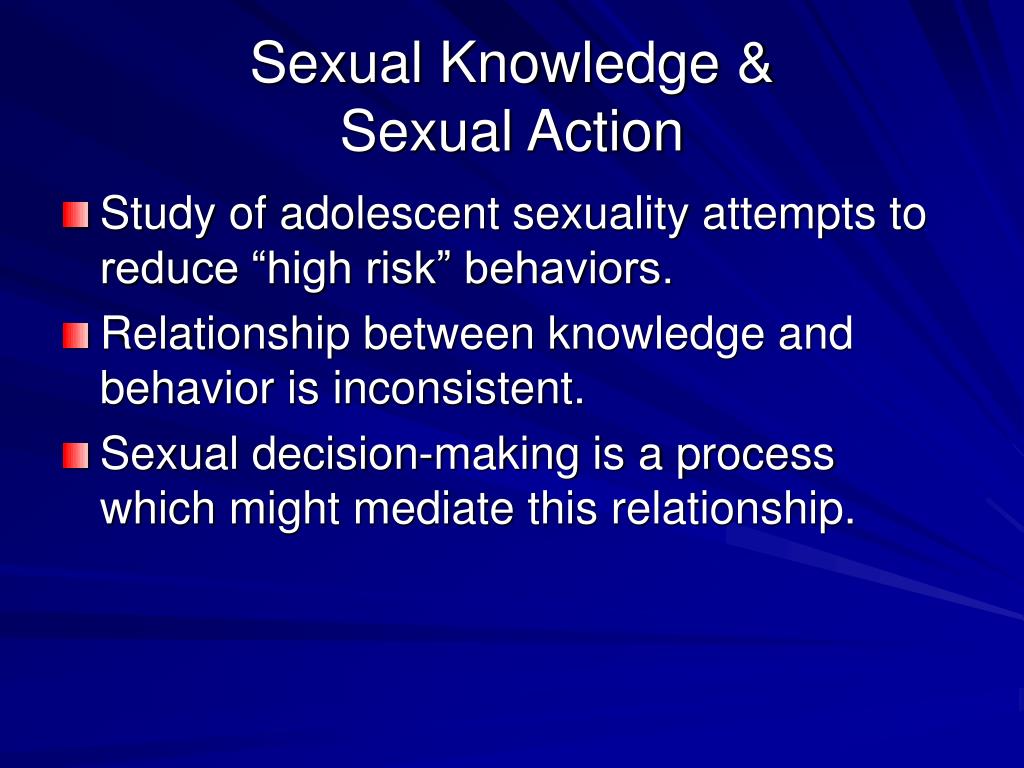 Sexual Knowledge & Sexual Action

Study of adolescent sexuality attempts to reduce “high risk” behaviors.

Relationship between knowledge and behavior is inconsistent.

Sexual decision-making is a process which might mediate this relationship.